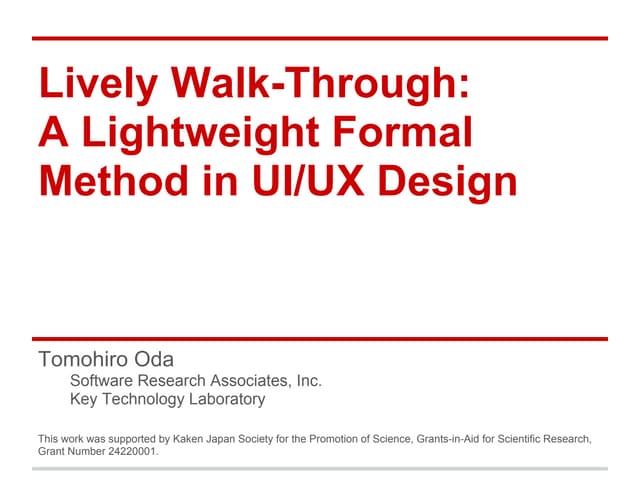 Lively Walk-Through:
A Lightweight Formal Method in UI/UX Design

Tomohiro Oda
Software Research Associates, Inc.
Key Technology Laboratory

This work was supported by Kaken Japan Society for the Promotion of Science, Grants-in-Aid for Scientific Research, Grant Number 24220001.